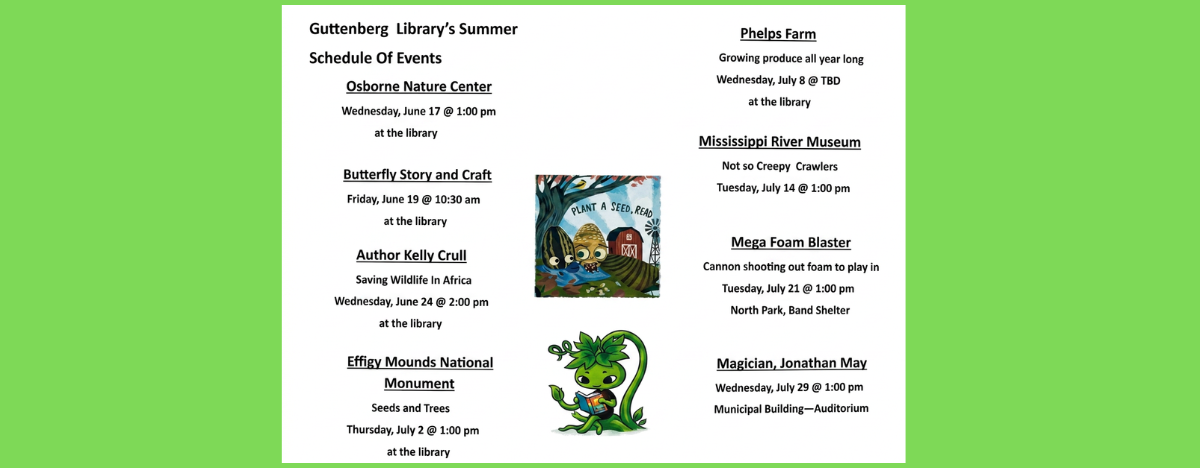 Guttenberg Library's Summer Schedule Of Events

Osborne Nature Center
Wednesday, June 17 @ 1:00 pm
at the library

Butterfly Story and Craft
Friday, June 19 @ 10:30 am
at the library

Author Kelly Crull
Saving Wildlife In Africa
Wednesday, June 24 @ 2:00 pm
at the library

Effigy Mounds National Monument
Seeds and Trees
Thursday, July 2 @ 1:00 pm
at the library

PLANT A SEED, READ

Phelps Farm
Growing produce all year long
Wednesday, July 8 @ TBD
at the library

Mississippi River Museum
Not so Creepy Crawlers
Tuesday, July 14 @ 1:00 pm

Mega Foam Blaster
Cannon shooting out foam to play in
Tuesday, July 21 @ 1:00 pm
North Park, Band Shelter

Magician, Jonathan May
Wednesday, July 29 @ 1:00 pm
Municipal Building—Auditorium